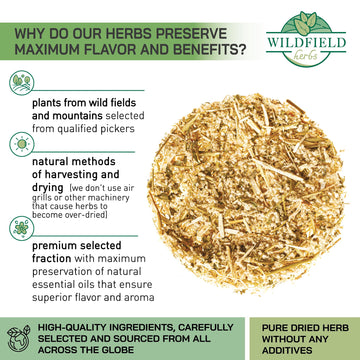 WHY DO OUR HERBS PRESERVE MAXIMUM FLAVOR AND BENEFITS?

WILDFIELD
herbs

plants from wild fields and mountains selected from qualified pickers

natural methods of harvesting and drying (we don't use air grills or other machinery that cause herbs to become over-dried)

premium selected fraction with maximum preservation of natural essential oils that ensure superior flavor and aroma

HIGH-QUALITY INGREDIENTS, CAREFULLY SELECTED AND SOURCED FROM ALL ACROSS THE GLOBE

PURE DRIED HERB WITHOUT ANY ADDITIVES